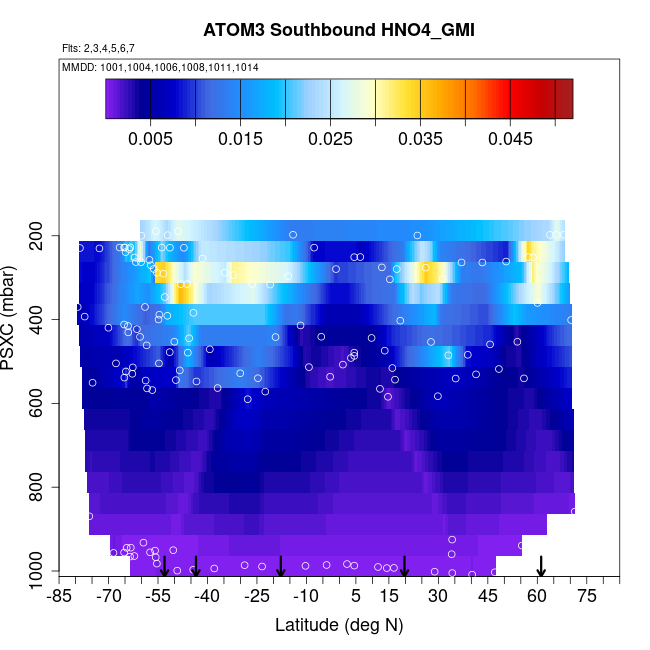 ATOM3 Southbound HNO4_GMI

Flts: 2,3,4,5,6,7

MMDD: 1001,1004,1006,1008,1011,1014

0.005 0.015 0.025 0.035 0.045

PSXC (mbar)

200
400
600
800
1000

-85 -70 -55 -40 -25 -10 5 15 30 45 60 75

Latitude (deg N)